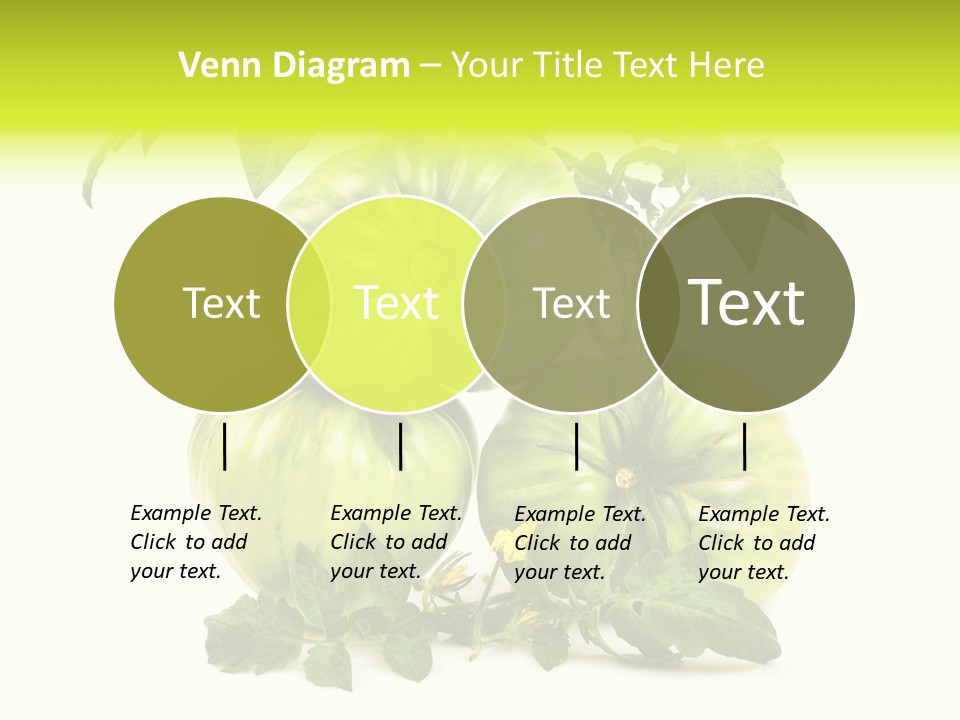 Venn Diagram – Your Title Text Here

Text

Text

Text

Text

Example Text. Click to add your text.

Example Text. Click to add your text.

Example Text. Click to add your text.

Example Text. Click to add your text.